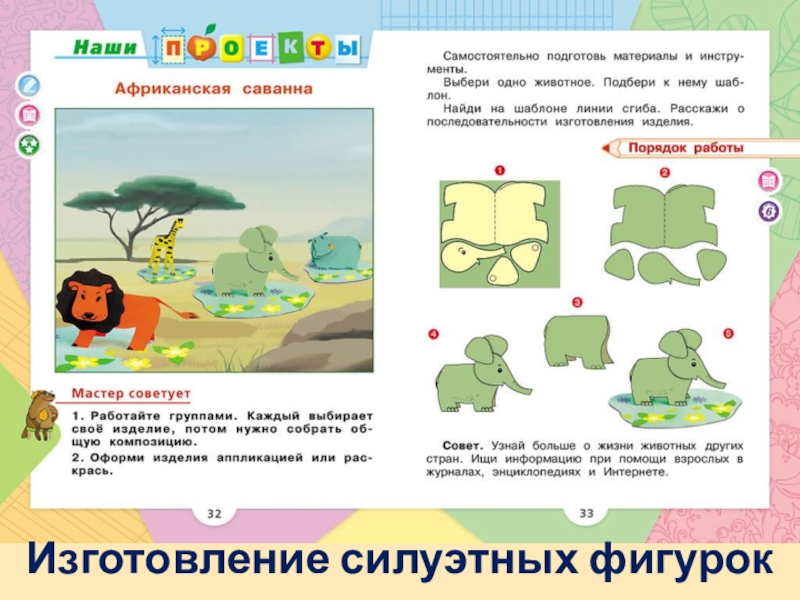 Наши ПРОЕКТЫ

Африканская саванна

Мастер советует

1. Работайте группами. Каждый выбирает своё изделие, потом нужно собрать общую композицию.

2. Оформи изделия аппликацией или раскрась.

32

Самостоятельно подготовь материалы и инструменты.

Выбери одно животное. Подбери к нему шаблон.

Найди на шаблоне линии сгиба. Расскажи о последовательности изготовления изделия.

Порядок работы

1

2

3

4

5

Совет. Узнай больше о жизни животных других стран. Ищи информацию при помощи взрослых в журналах, энциклопедиях и Интернете.

33

Изготовление силуэтных фигурок